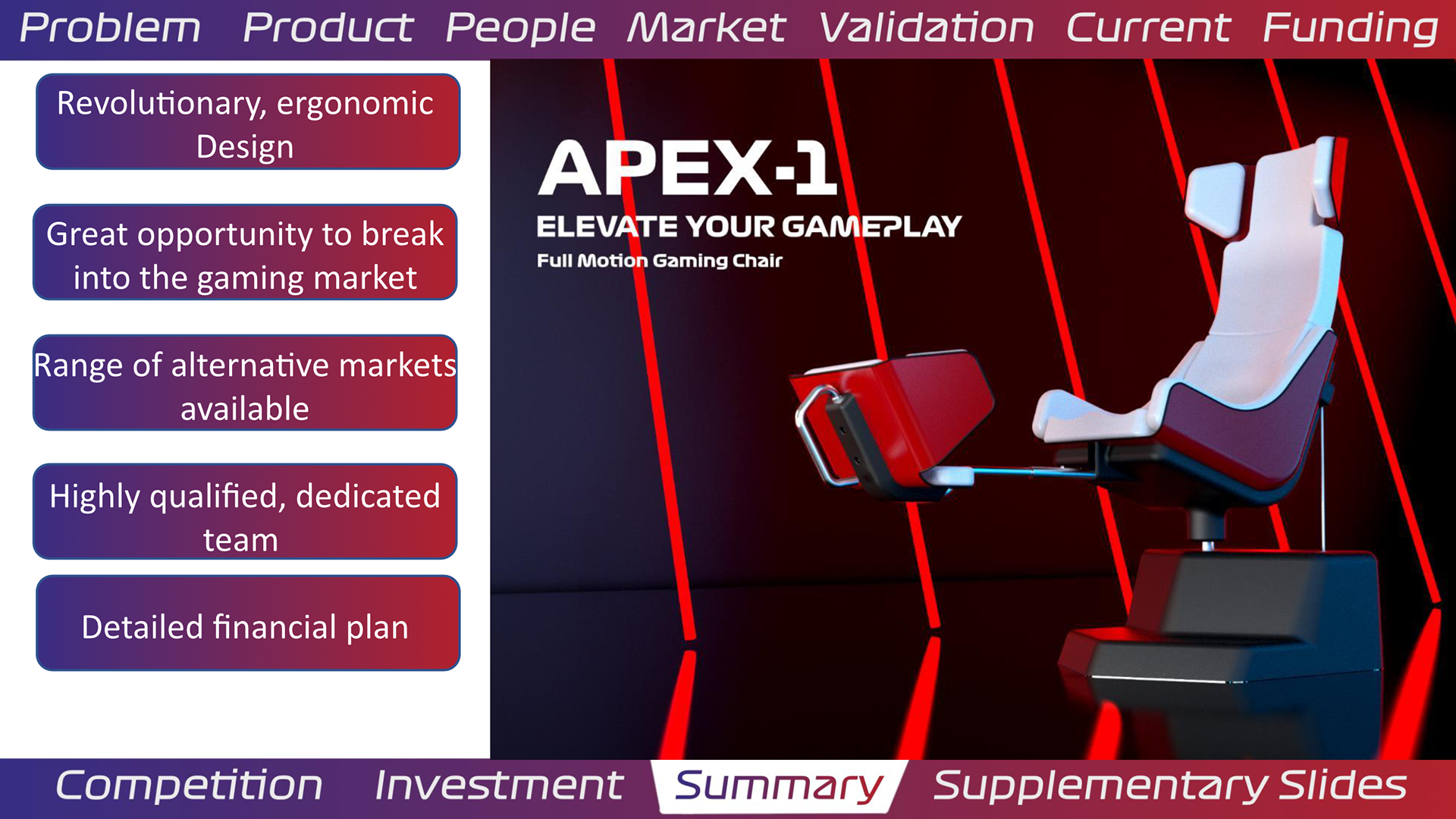 Problem Product People Market Validation Current Funding

Revolutionary, ergonomic Design

Great opportunity to break into the gaming market

Range of alternative markets available

Highly qualified, dedicated team

Detailed financial plan

APEX-1
ELEVATE YOUR GAMEPLAY
Full Motion Gaming Chair

Competition Investment Summary Supplementary Slides